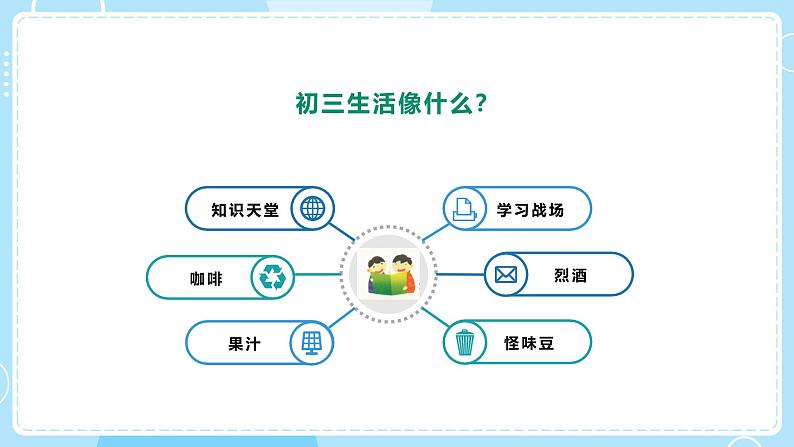 初三生活像什么？

知识天堂

咖啡

果汁

学习战场

烈酒

怪味豆